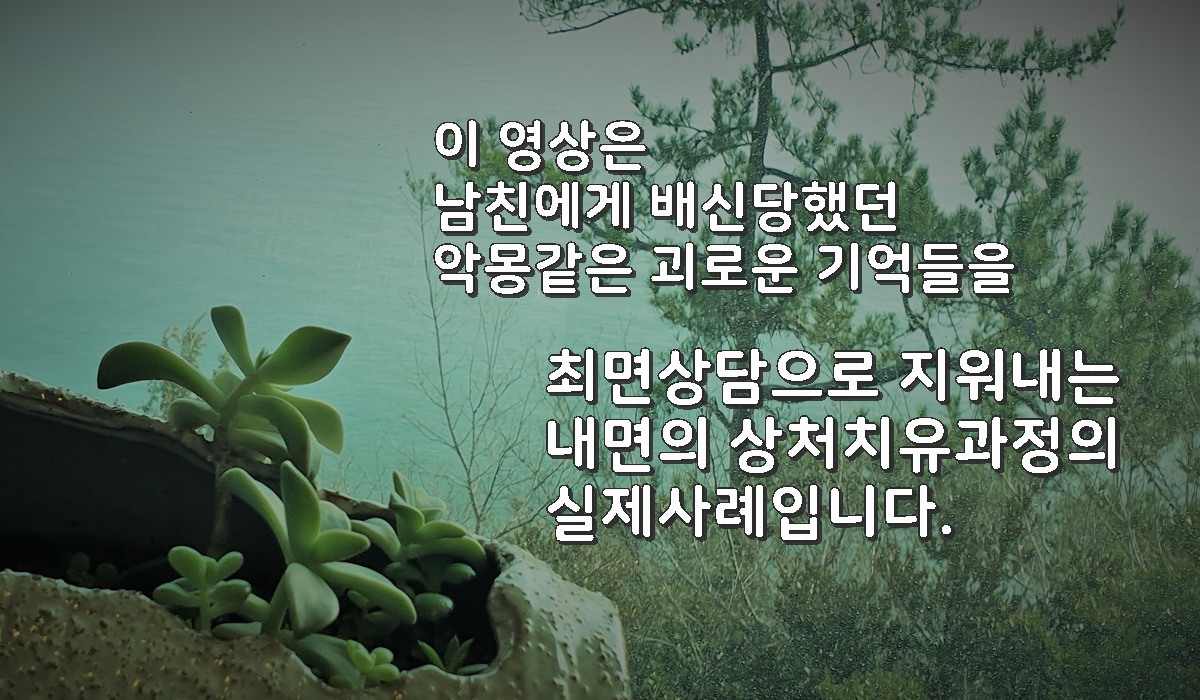 이 영상은
남친에게 배신당했던
악몽같은 괴로운 기억들을

최면상담으로 지워내는
내면의 상처치유과정의
실제사례입니다.